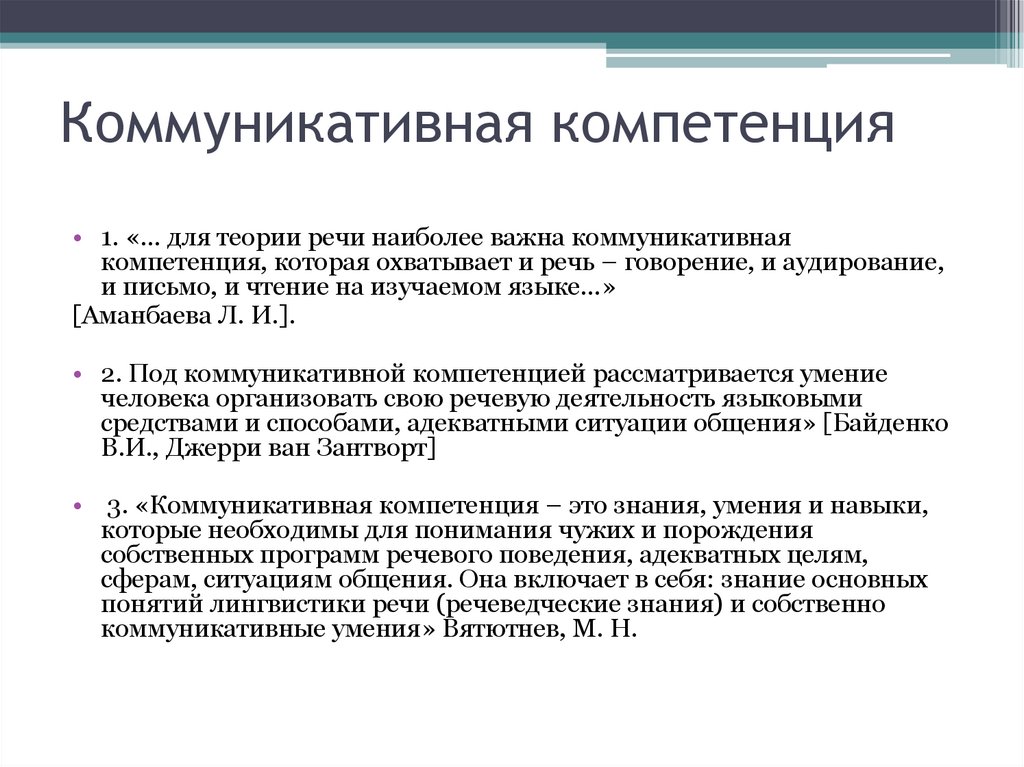 Коммуникативная компетенция

• 1. «... для теории речи наиболее важна коммуникативная компетенция, которая охватывает и речь – говорение, и аудирование, и письмо, и чтение на изучаемом языке...»
[Аманбаева Л. И.].

• 2. Под коммуникативной компетенцией рассматривается умение человека организовать свою речевую деятельность языковыми средствами и способами, адекватными ситуации общения» [Байденко В.И., Джерри ван Зантворт]

• 3. «Коммуникативная компетенция – это знания, умения и навыки, которые необходимы для понимания чужих и порождения собственных программ речевого поведения, адекватных целям, сферам, ситуациям общения. Она включает в себя: знание основных понятий лингвистики речи (речеведческие знания) и собственно коммуникативные умения» Вятютнев, М. Н.